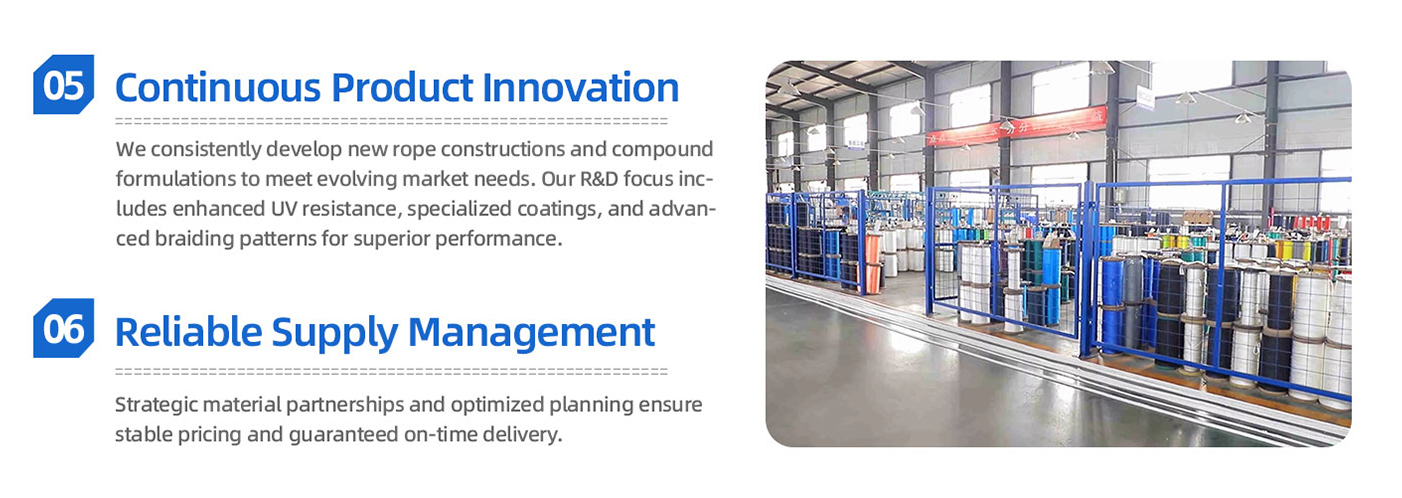 05 Continuous Product Innovation

We consistently develop new rope constructions and compound formulations to meet evolving market needs. Our R&D focus includes enhanced UV resistance, specialized coatings, and advanced braiding patterns for superior performance.

06 Reliable Supply Management

Strategic material partnerships and optimized planning ensure stable pricing and guaranteed on-time delivery.